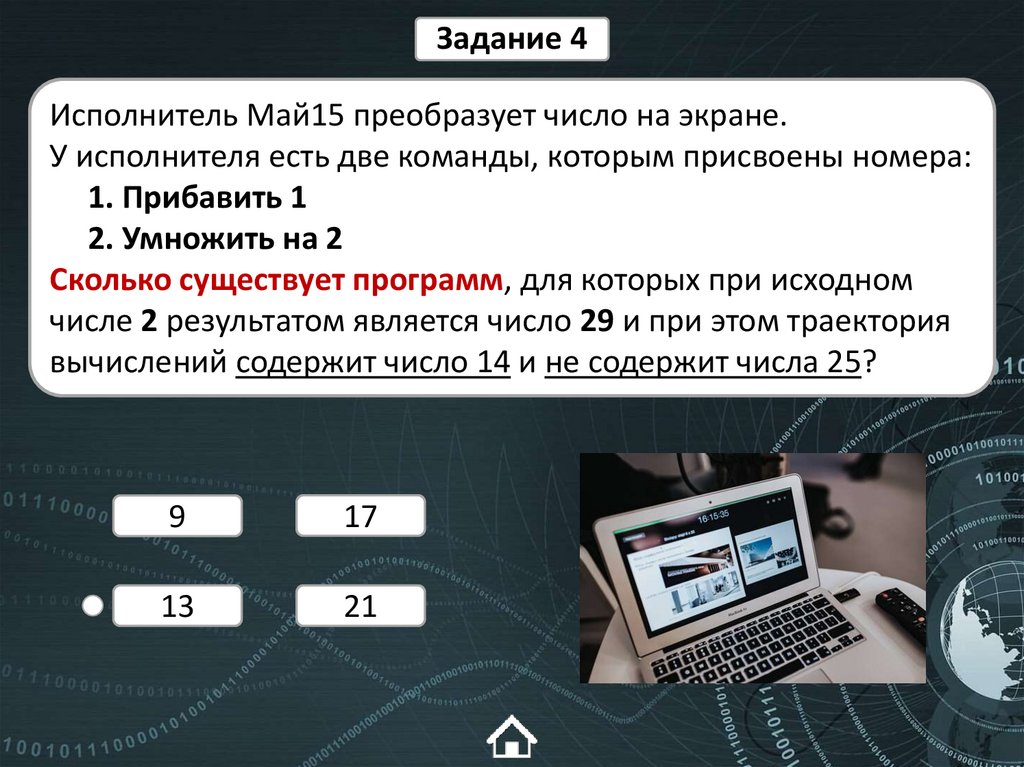 Задание 4

Исполнитель Май15 преобразует число на экране.
У исполнителя есть две команды, которым присвоены номера:
1. Прибавить 1
2. Умножить на 2
Сколько существует программ, для которых при исходном числе 2 результатом является число 29 и при этом траектория вычислений содержит число 14 и не содержит числа 25?

9
17
13
21

16:15:35